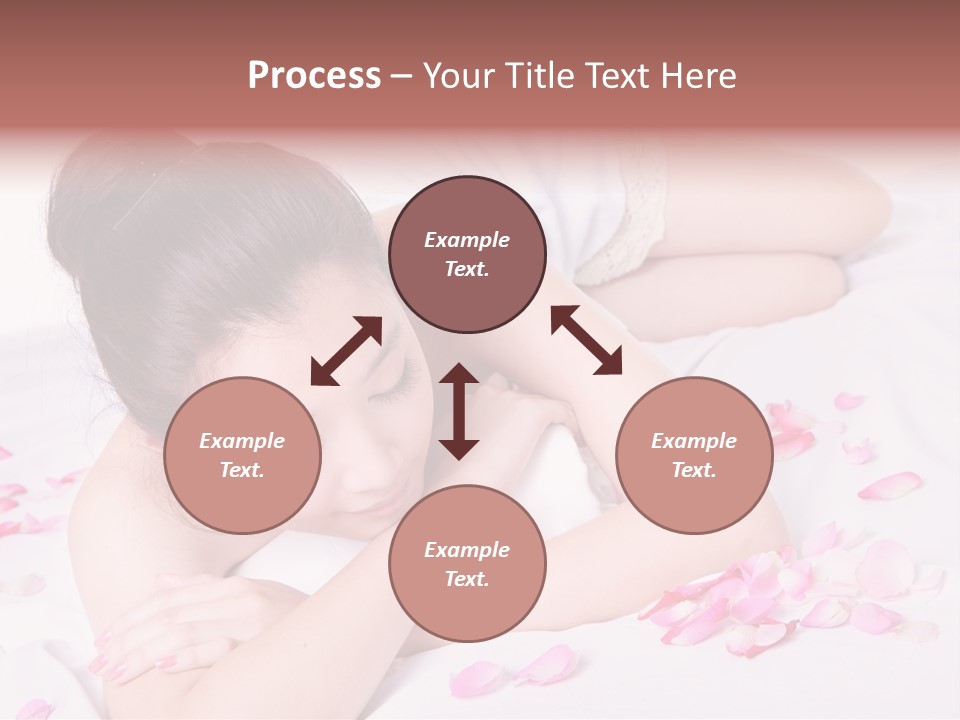 Process – Your Title Text Here

Example Text.

Example Text.

Example Text.

Example Text.